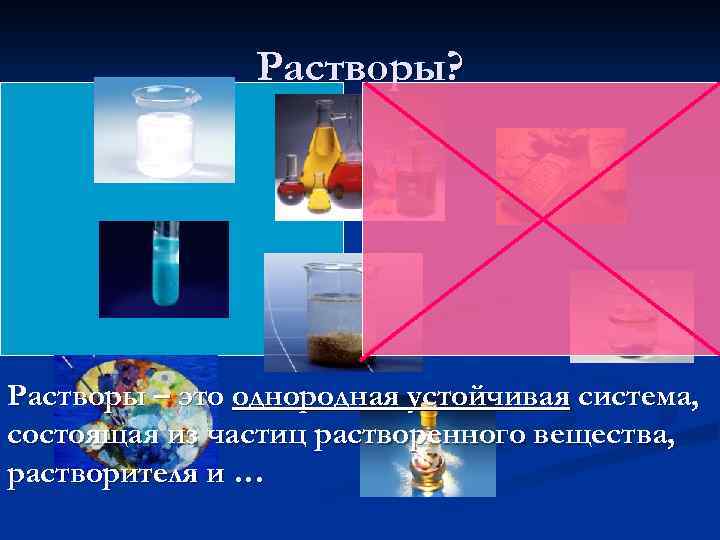 Растворы?

Растворы – это однородная устойчивая система, состоящая из частиц растворенного вещества, растворителя и …